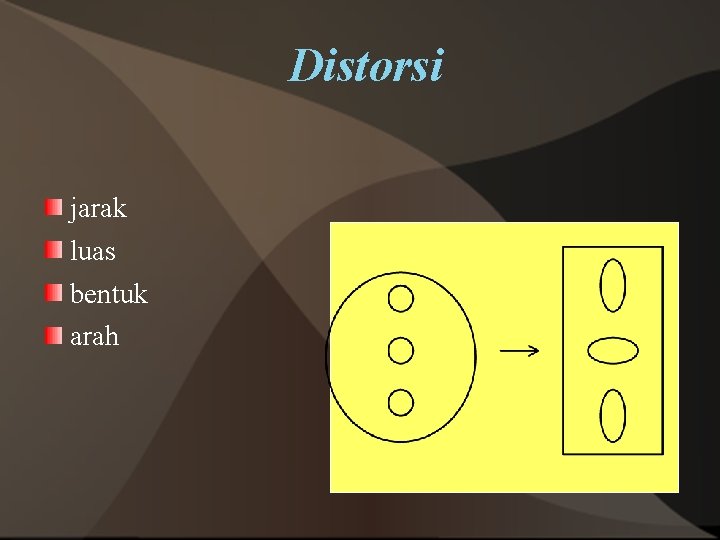 Distorsi

jarak
luas
bentuk
arah